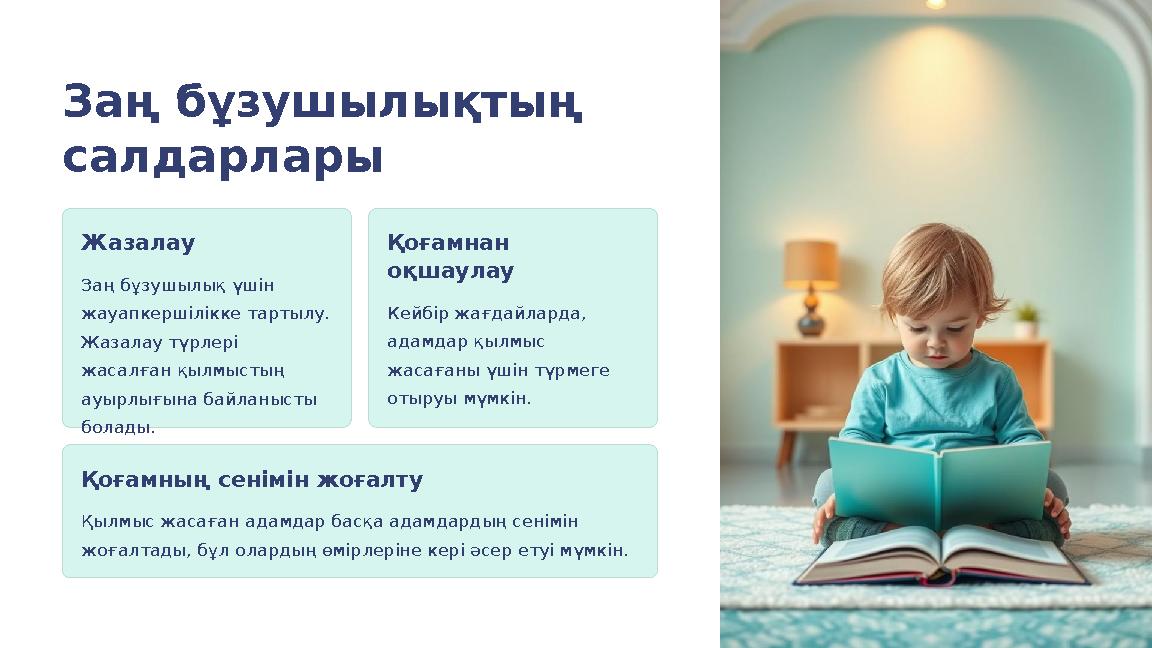 Заң бұзушылықтың салдарлары

Жазалау

Заң бұзушылық үшін жауапкершілікке тартылу. Жазалау түрлері жасалған қылмыстың ауырлығына байланысты болады.

Қоғамнан оқшаулау

Кейбір жағдайларда, адамдар қылмыс жасағаны үшін түрмеге отыруы мүмкін.

Қоғамның сенімін жоғалту

Қылмыс жасаған адамдар басқа адамдардың сенімін жоғалтады, бұл олардың өмірлеріне кері әсер етуі мүмкін.